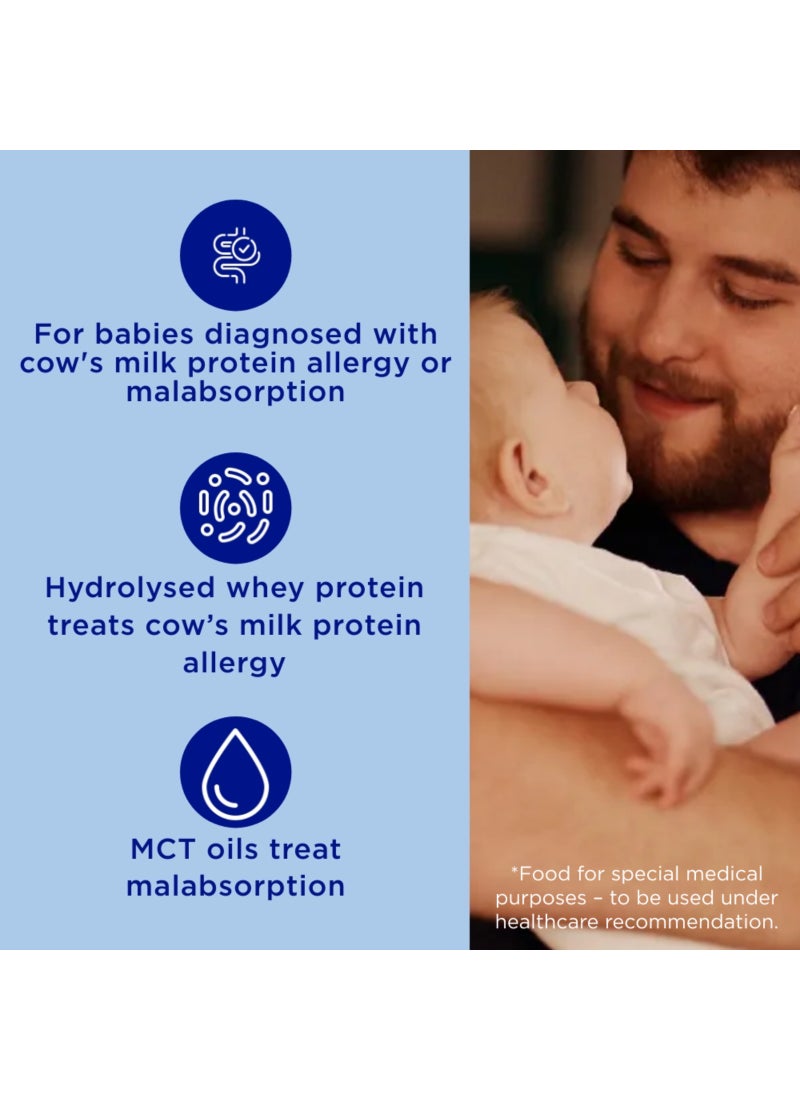 For babies diagnosed with cow's milk protein allergy or malabsorption

Hydrolysed whey protein treats cow's milk protein allergy

MCT oils treat malabsorption

*Food for special medical purposes – to be used under healthcare recommendation.